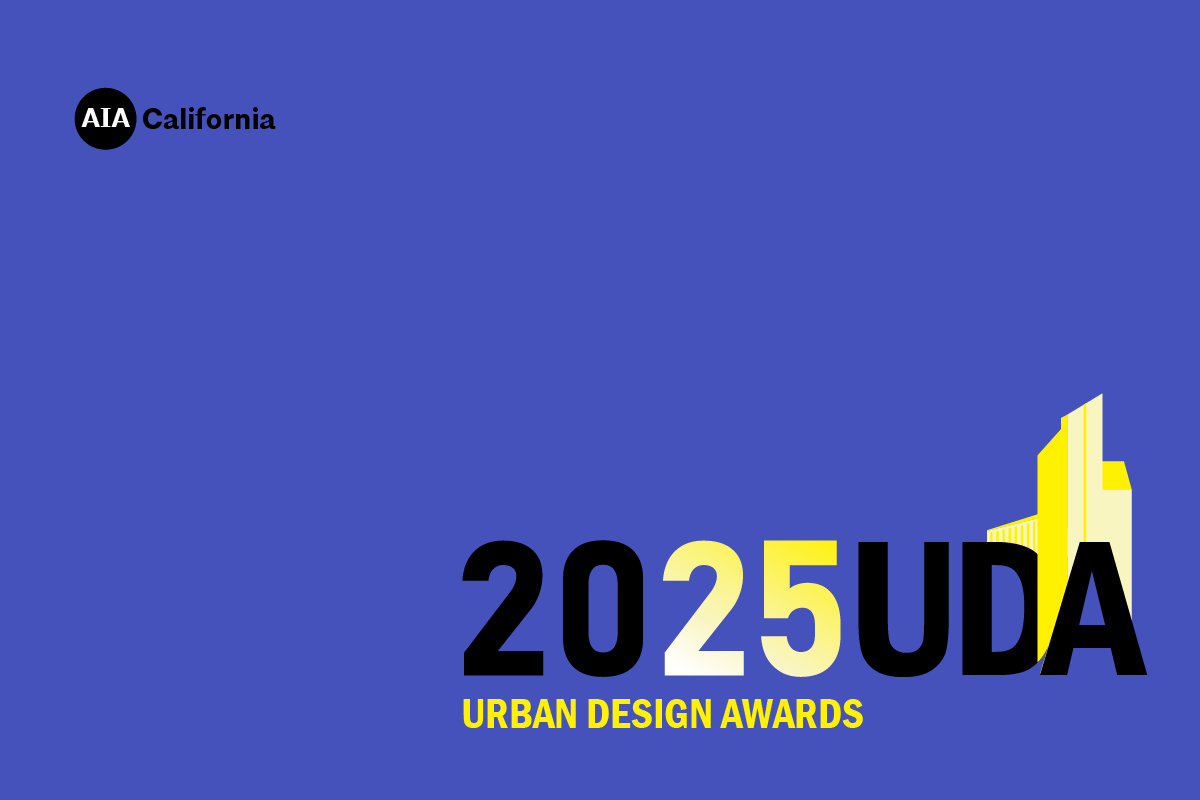 AIA California

2025UDA
URBAN DESIGN AWARDS